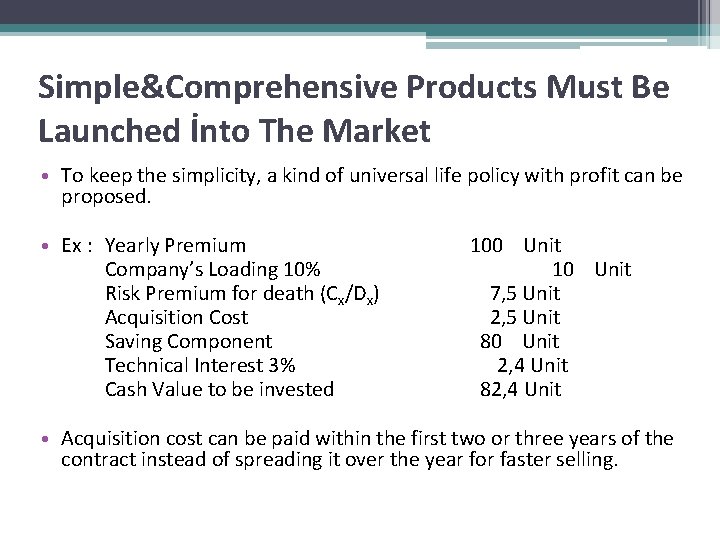 Simple&Comprehensive Products Must Be Launched İnto The Market

• To keep the simplicity, a kind of universal life policy with profit can be proposed.

• Ex : Yearly Premium 100 Unit
Company's Loading 10% 10 Unit
Risk Premium for death ($C_x/D_x$) 7,5 Unit
Acquisition Cost 2,5 Unit
Saving Component 80 Unit
Technical Interest 3% 2,4 Unit
Cash Value to be invested 82,4 Unit

• Acquisition cost can be paid within the first two or three years of the contract instead of spreading it over the year for faster selling.